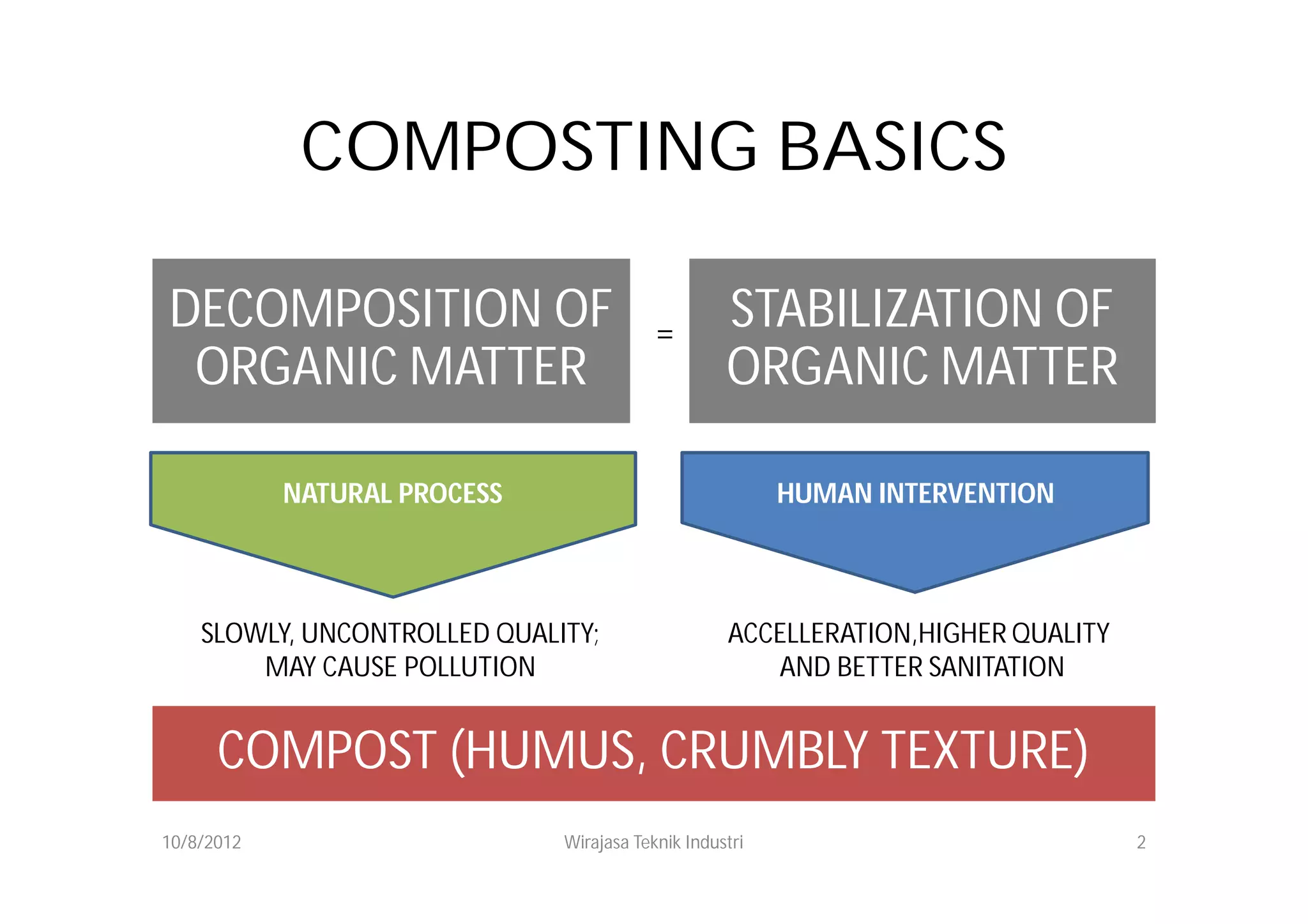 COMPOSTING BASICS

DECOMPOSITION OF ORGANIC MATTER

=

STABILIZATION OF ORGANIC MATTER

NATURAL PROCESS

HUMAN INTERVENTION

SLOWLY, UNCONTROLLED QUALITY; MAY CAUSE POLLUTION

ACCELLERATION,HIGHER QUALITY AND BETTER SANITATION

COMPOST (HUMUS, CRUMBLY TEXTURE)

10/8/2012

Wirajasa Teknik Industri

2